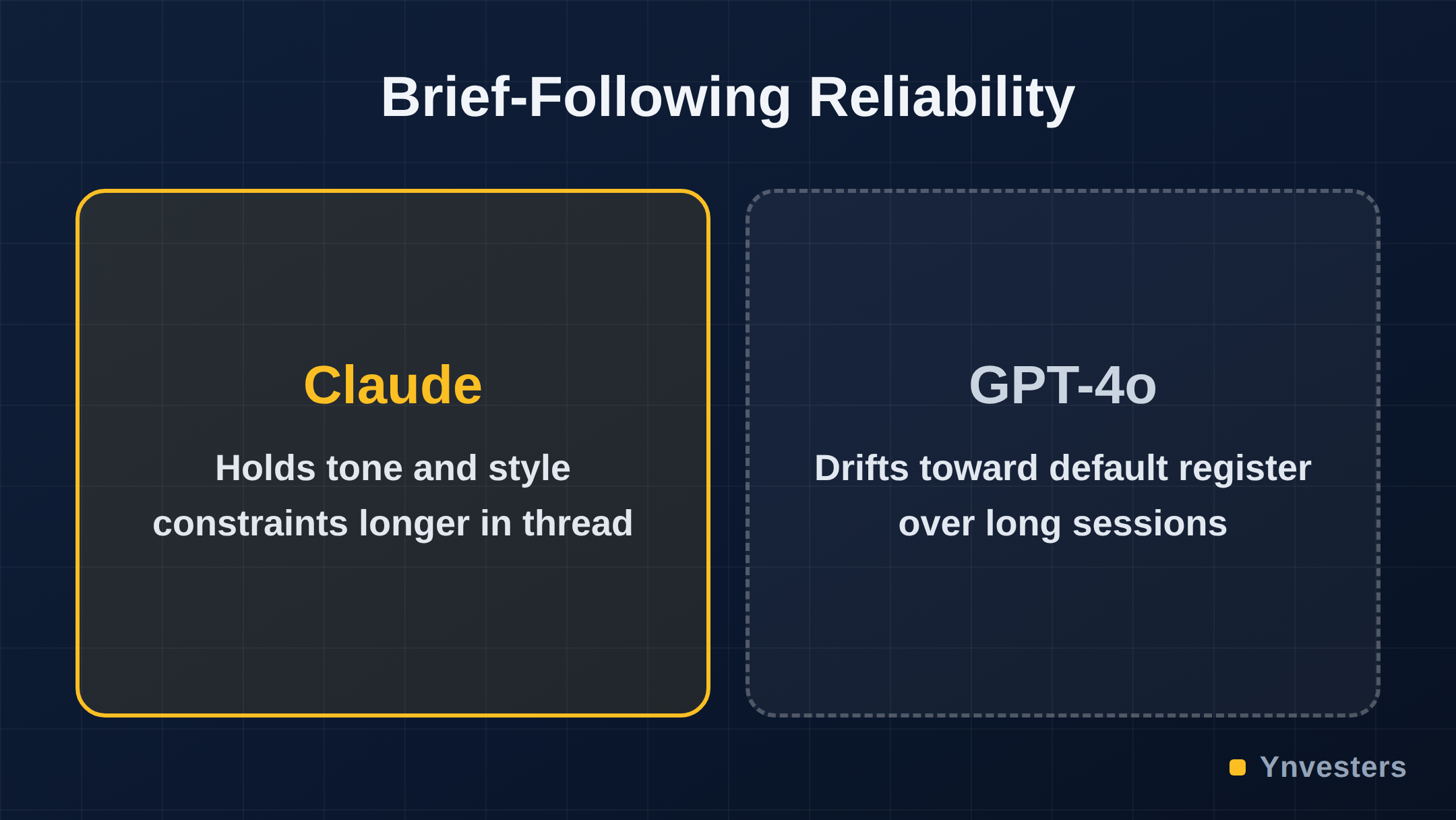 Brief-Following Reliability

Claude

Holds tone and style constraints longer in thread

GPT-4o

Drifts toward default register over long sessions

Ynvesters